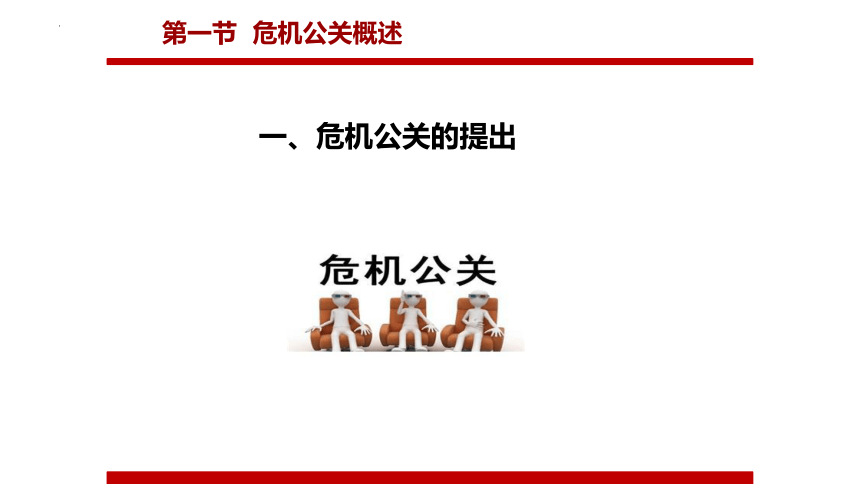 第一节 危机公关概述

一、危机公关的提出

危机公关